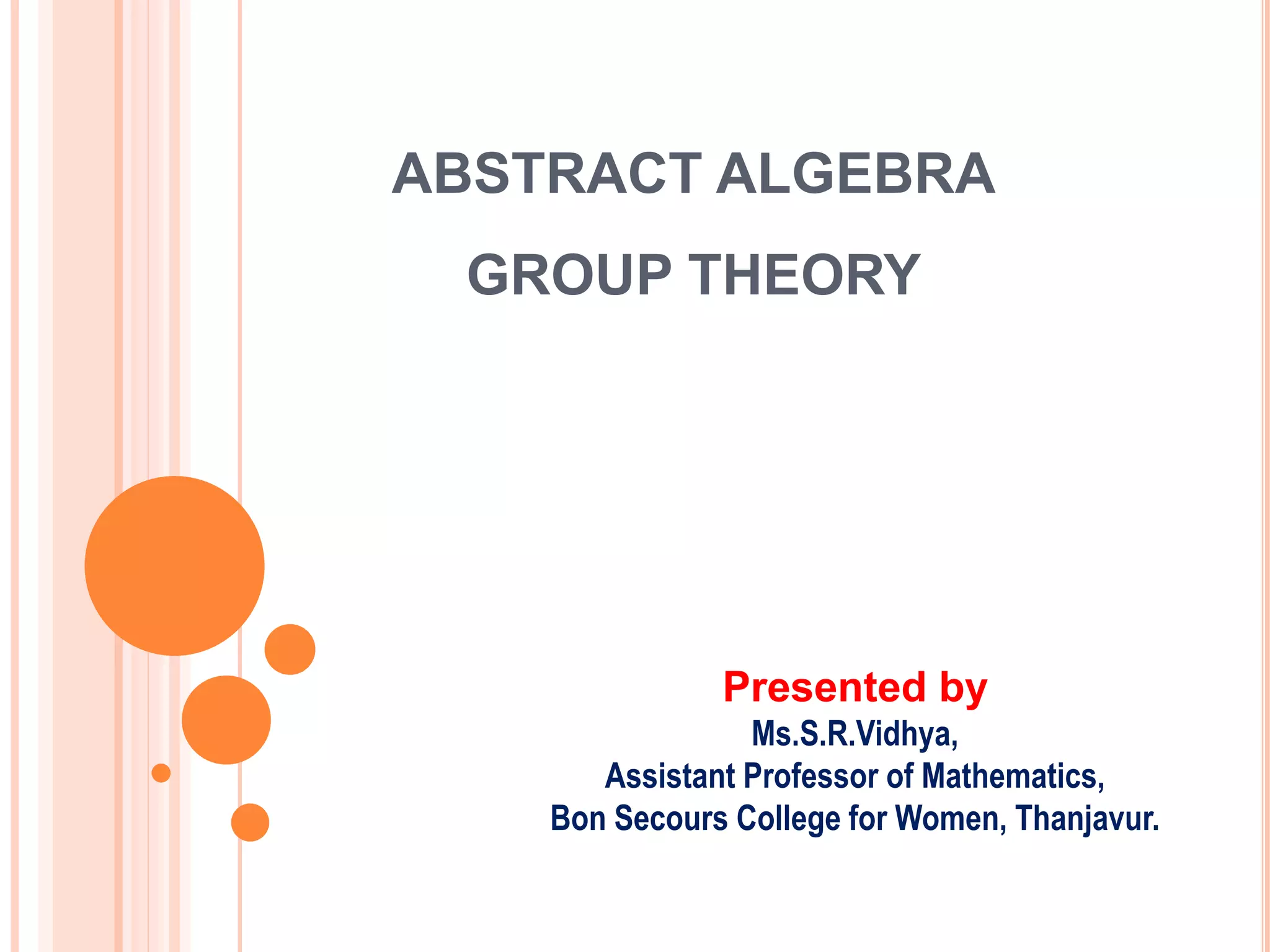 ABSTRACT ALGEBRA

GROUP THEORY

Presented by
Ms.S.R.Vidhya,
Assistant Professor of Mathematics,
Bon Secours College for Women, Thanjavur.